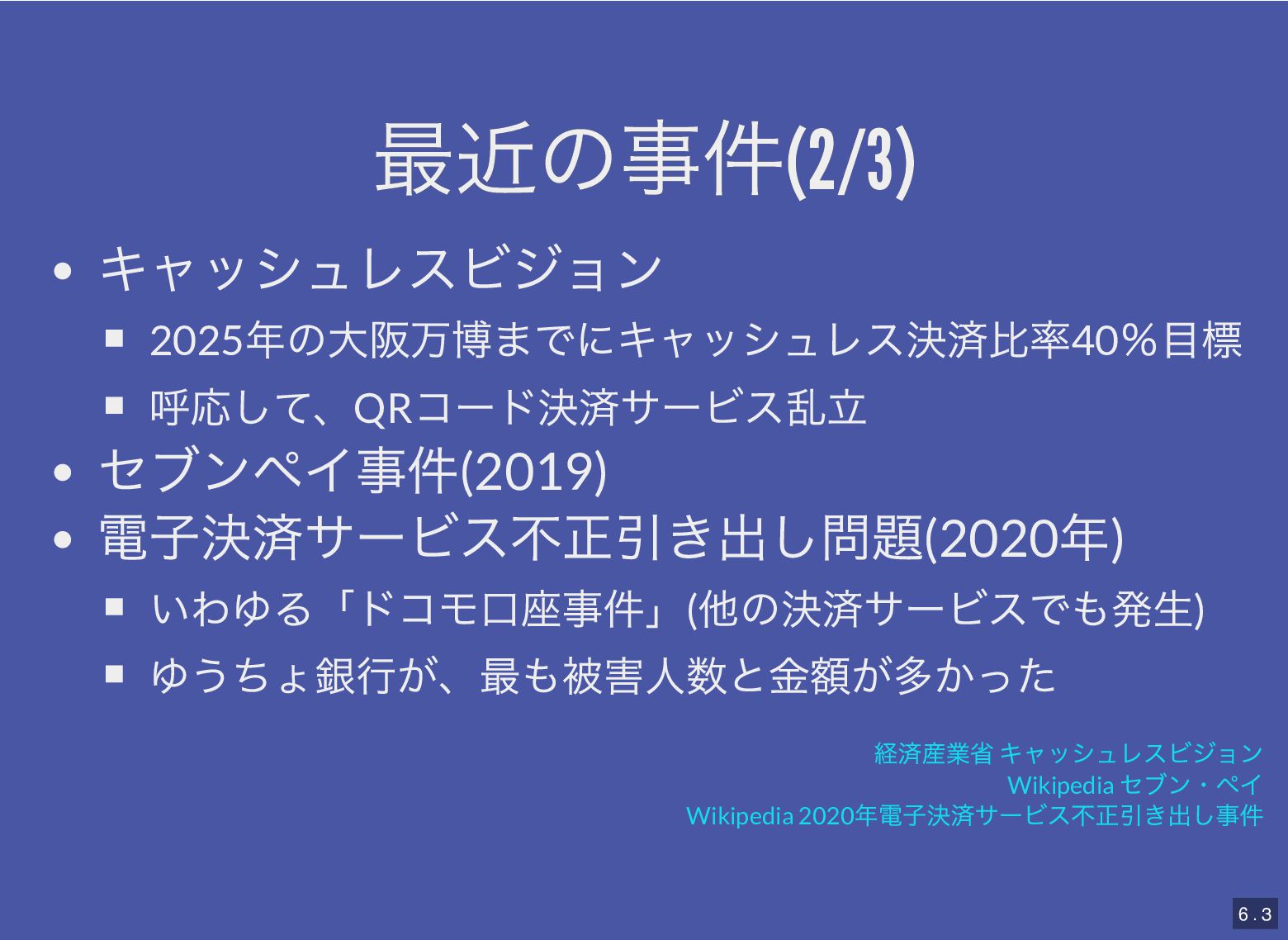 最近の事件(2/3)

- キャッシュレスビジョン
  - 2025年の大阪万博までにキャッシュレス決済比率40%目標
  - 呼応して、QRコード決済サービス乱立
- セブンペイ事件(2019)
- 電子決済サービス不正引き出し問題(2020年)
  - いわゆる「ドコモ口座事件」(他の決済サービスでも発生)
  - ゆうちょ銀行が、最も被害人数と金額が多かった

経済産業省 キャッシュレスビジョン
Wikipedia セブン・ペイ
Wikipedia 2020年電子決済サービス不正引き出し事件

6.3